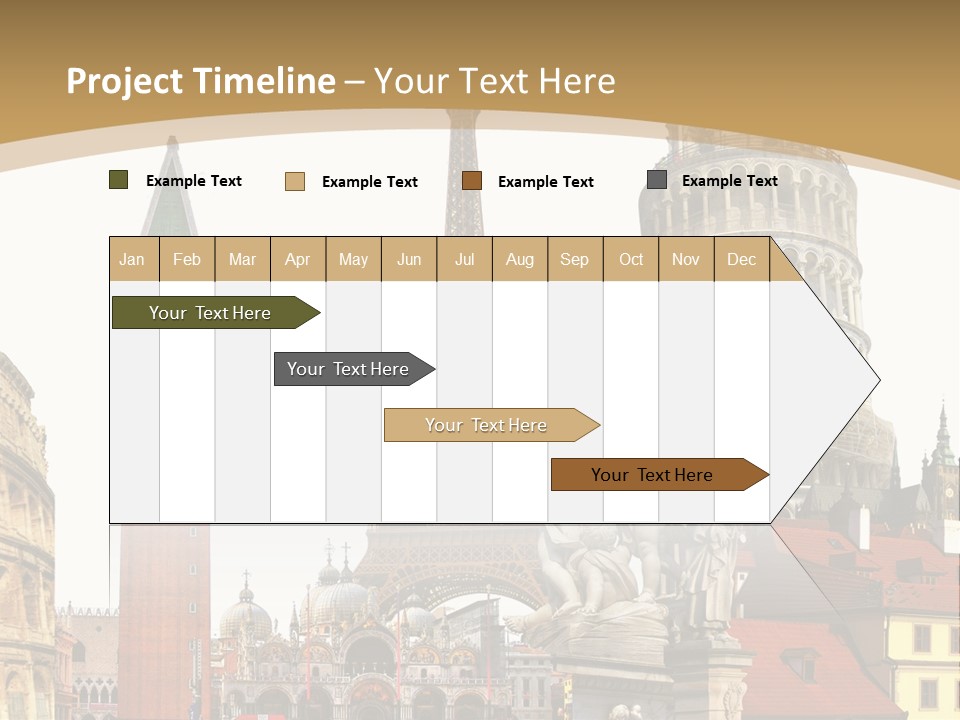 Project Timeline – Your Text Here

Example Text Example Text Example Text Example Text

| Jan | Feb | Mar | Apr | May | Jun | Jul | Aug | Sep | Oct | Nov | Dec |
|---|---|---|---|---|---|---|---|---|---|---|---|

Your Text Here

Your Text Here

Your Text Here

Your Text Here